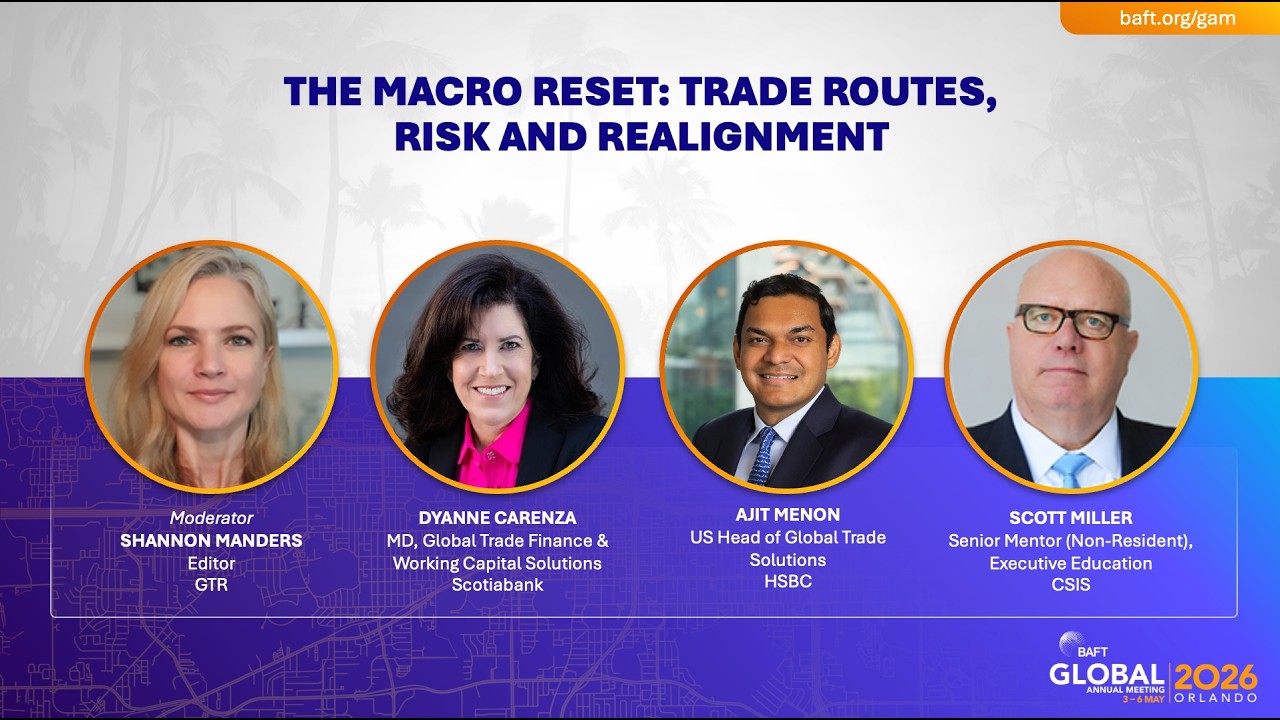 baft.org/gam

THE MACRO RESET: TRADE ROUTES, RISK AND REALIGNMENT

Moderator
SHANNON MANDERS
Editor
GTR

DYANNE CARENZA
MD, Global Trade Finance & Working Capital Solutions
Scotiabank

AJIT MENON
US Head of Global Trade Solutions
HSBC

SCOTT MILLER
Senior Mentor (Non-Resident), Executive Education
CSIS

BAFT
GLOBAL ANNUAL MEETING 3 – 6 MAY
2026 ORLANDO